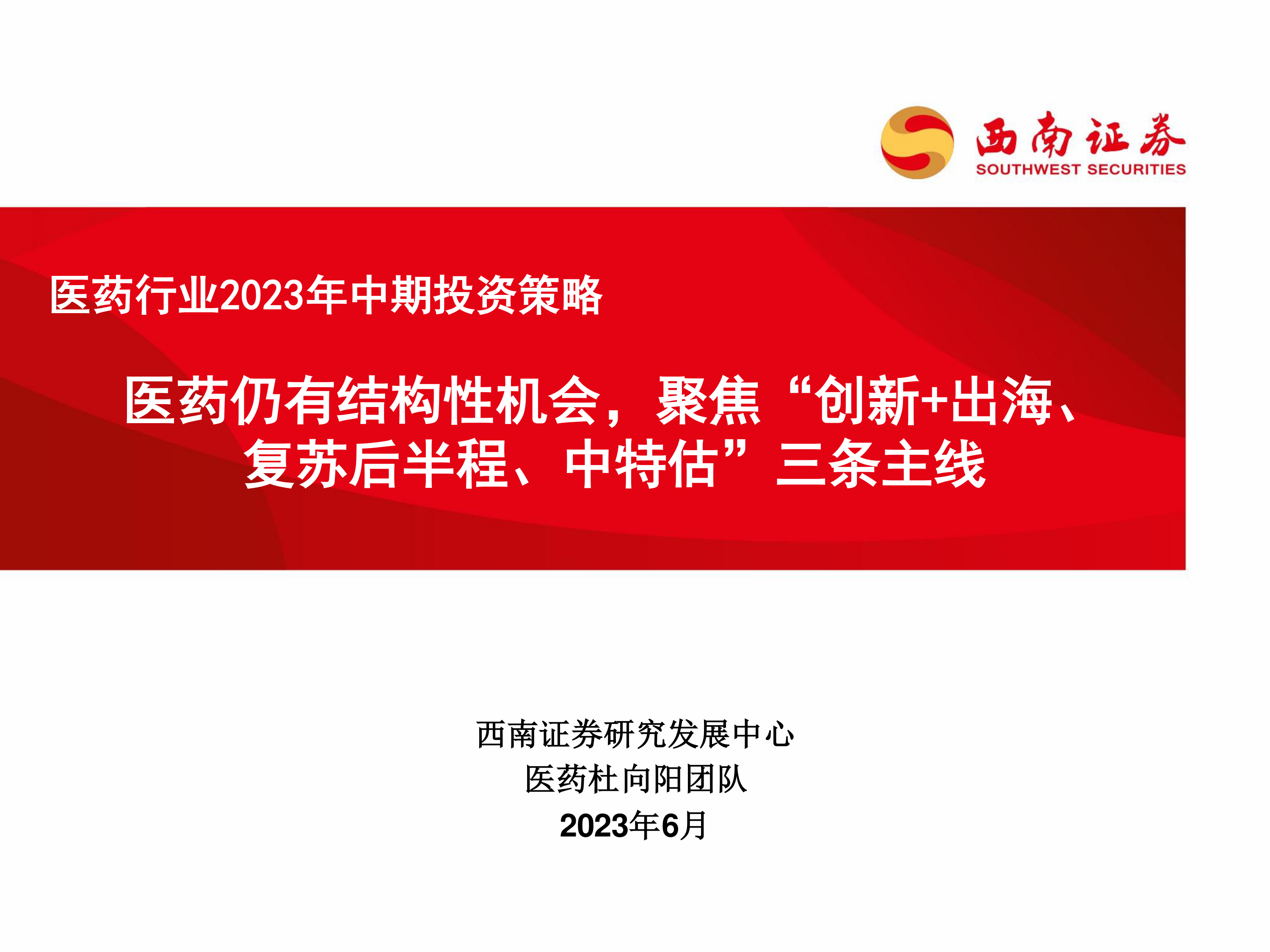 西南证券
SOUTHWEST SECURITIES

医药行业2023年中期投资策略

医药仍有结构性机会，聚焦“创新+出海、复苏后半程、中特估”三条主线

西南证券研究发展中心
医药杜向阳团队
2023年6月